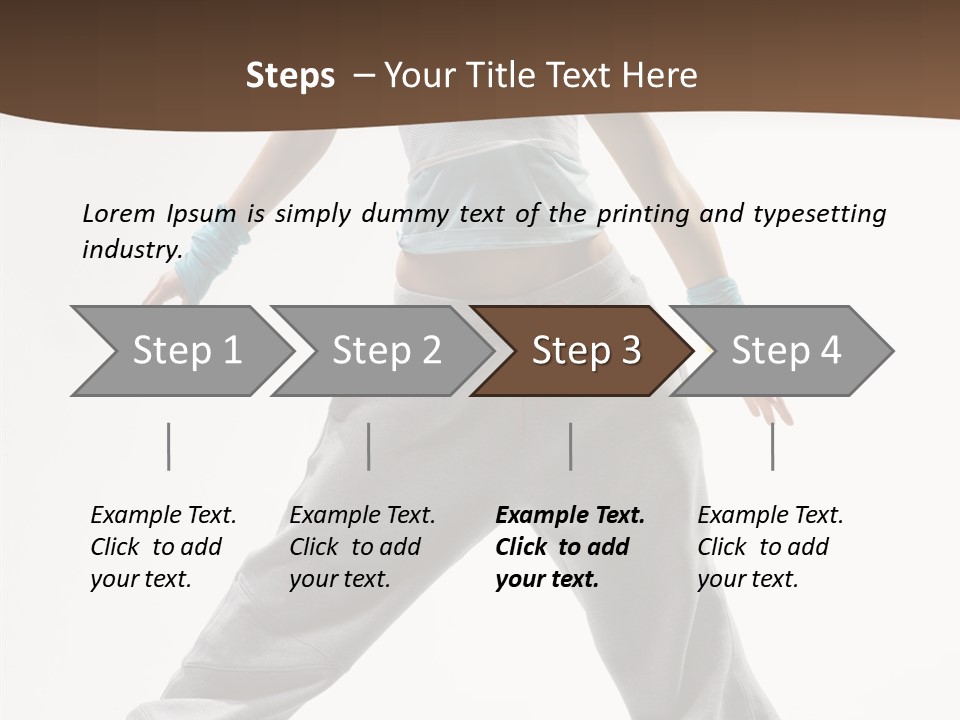 Steps – Your Title Text Here

Lorem Ipsum is simply dummy text of the printing and typesetting industry.

Step 1

Step 2

Step 3

Step 4

Example Text. Click to add your text.

Example Text. Click to add your text.

Example Text. Click to add your text.

Example Text. Click to add your text.